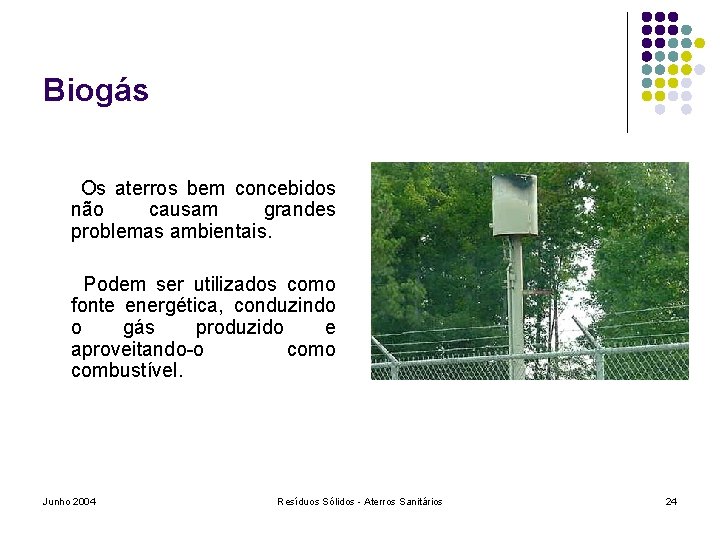 Biogás

Os aterros bem concebidos não causam grandes problemas ambientais.

Podem ser utilizados como fonte energética, conduzindo o gás produzido e aproveitando-o como combustível.

Junho 2004

Resíduos Sólidos - Aterros Sanitários

24